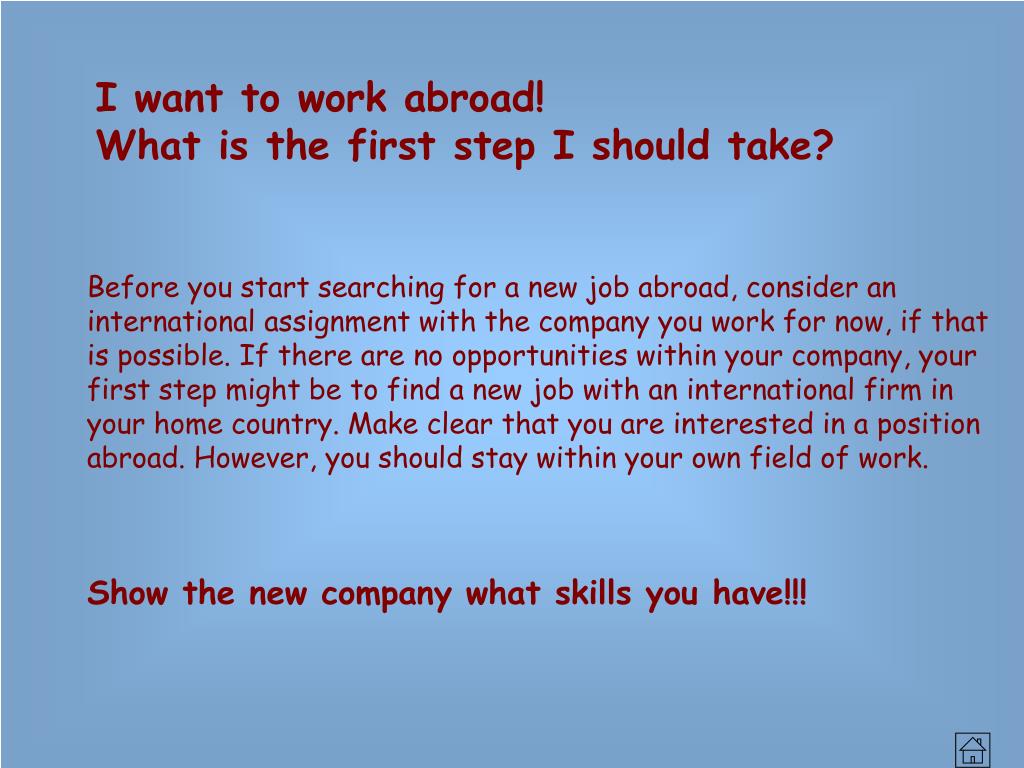 I want to work abroad!
What is the first step I should take?

Before you start searching for a new job abroad, consider an international assignment with the company you work for now, if that is possible. If there are no opportunities within your company, your first step might be to find a new job with an international firm in your home country. Make clear that you are interested in a position abroad. However, you should stay within your own field of work.

Show the new company what skills you have!!!